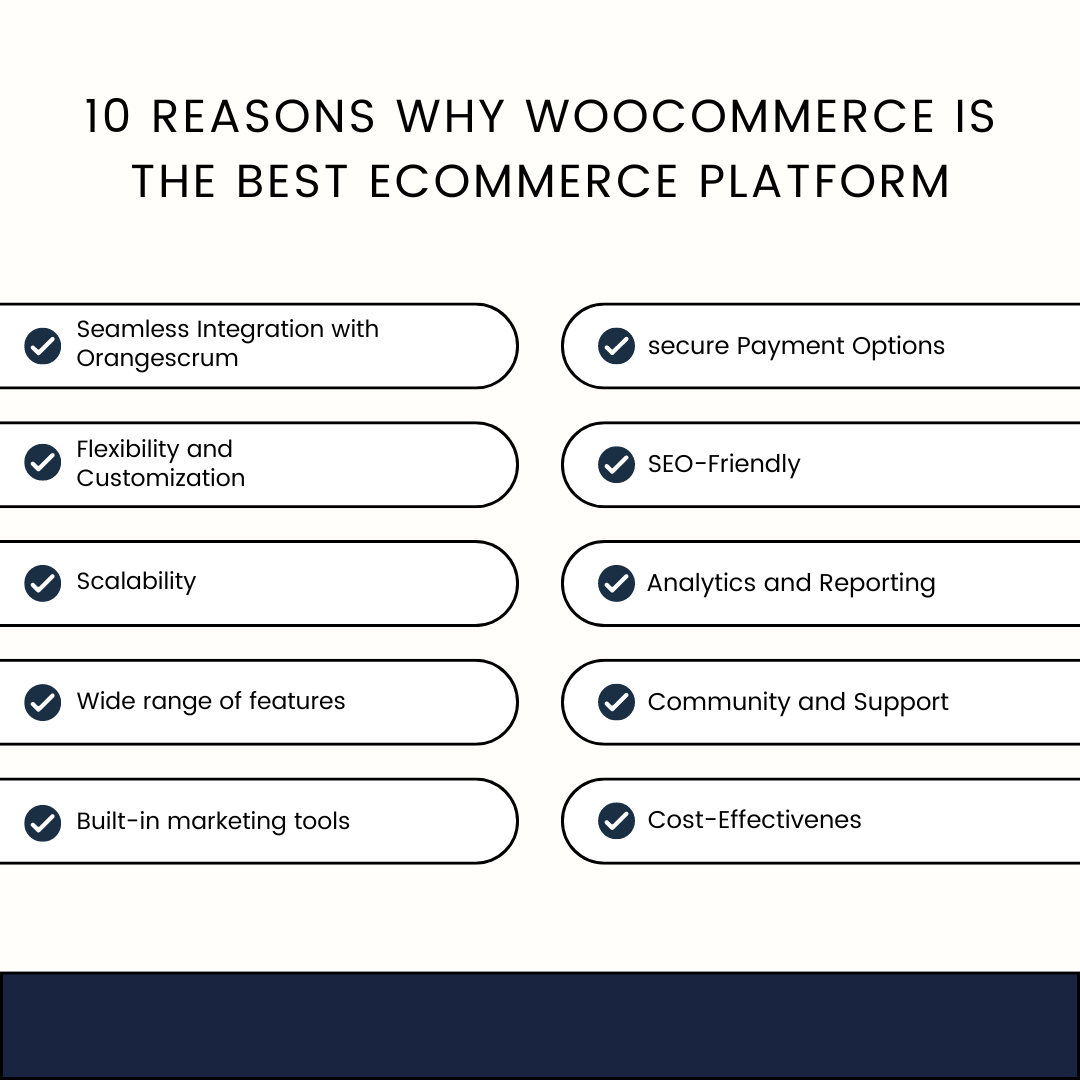 10 REASONS WHY WOOCOMMERCE IS THE BEST ECOMMERCE PLATFORM

Seamless Integration with Orangescrum

Flexibility and Customization

Scalability

Wide range of features

Built-in marketing tools

secure Payment Options

SEO-Friendly

Analytics and Reporting

Community and Support

Cost-Effectivenes